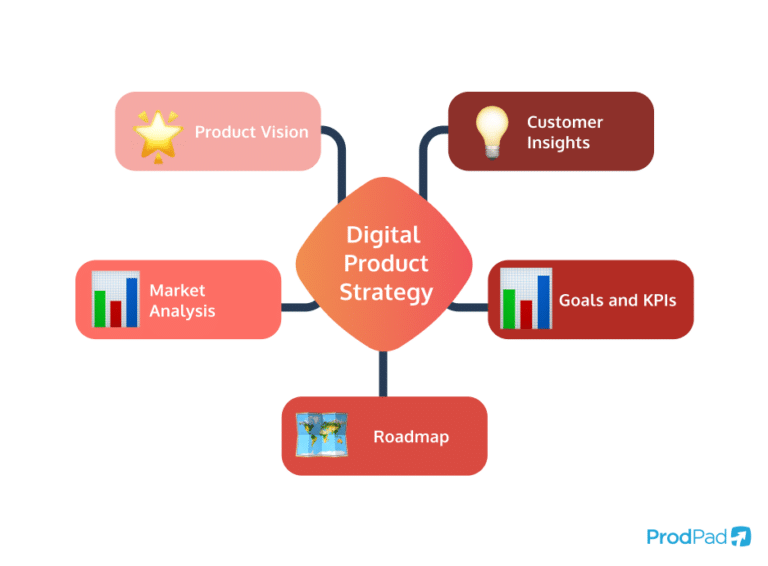 Product Vision

Customer Insights

Digital Product Strategy

Market Analysis

Goals and KPIs

Roadmap

ProdPad